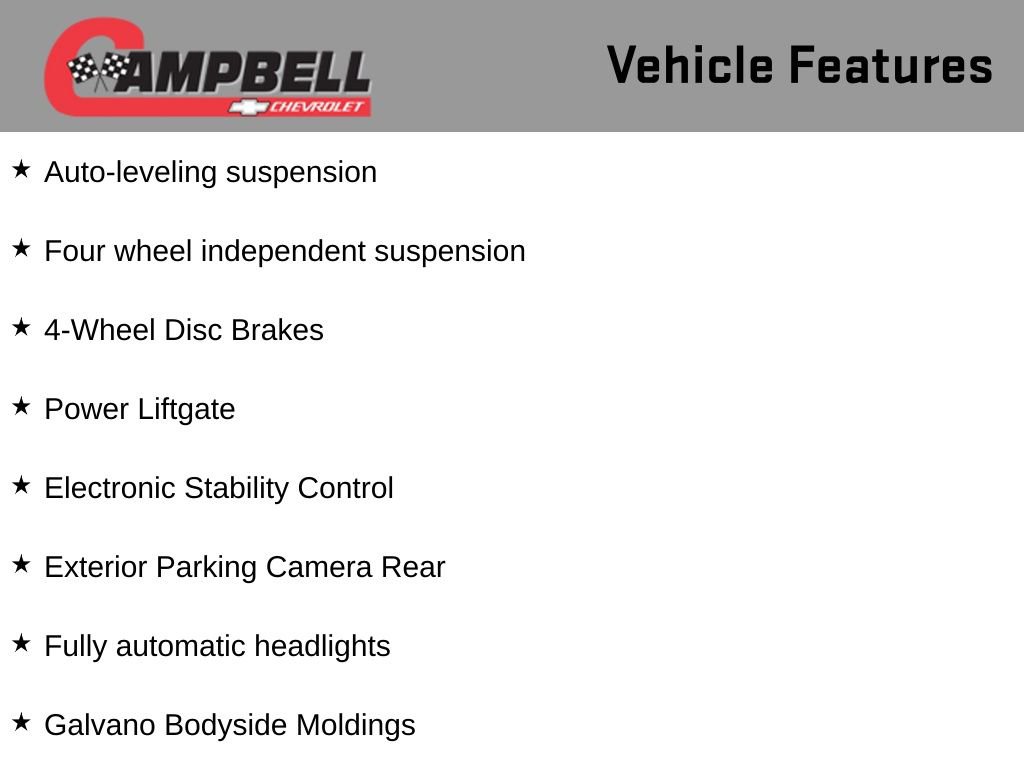 CAMPBELL
CHEVROLET

Vehicle Features

★ Auto-leveling suspension

★ Four wheel independent suspension

★ 4-Wheel Disc Brakes

★ Power Liftgate

★ Electronic Stability Control

★ Exterior Parking Camera Rear

★ Fully automatic headlights

★ Galvano Bodyside Moldings